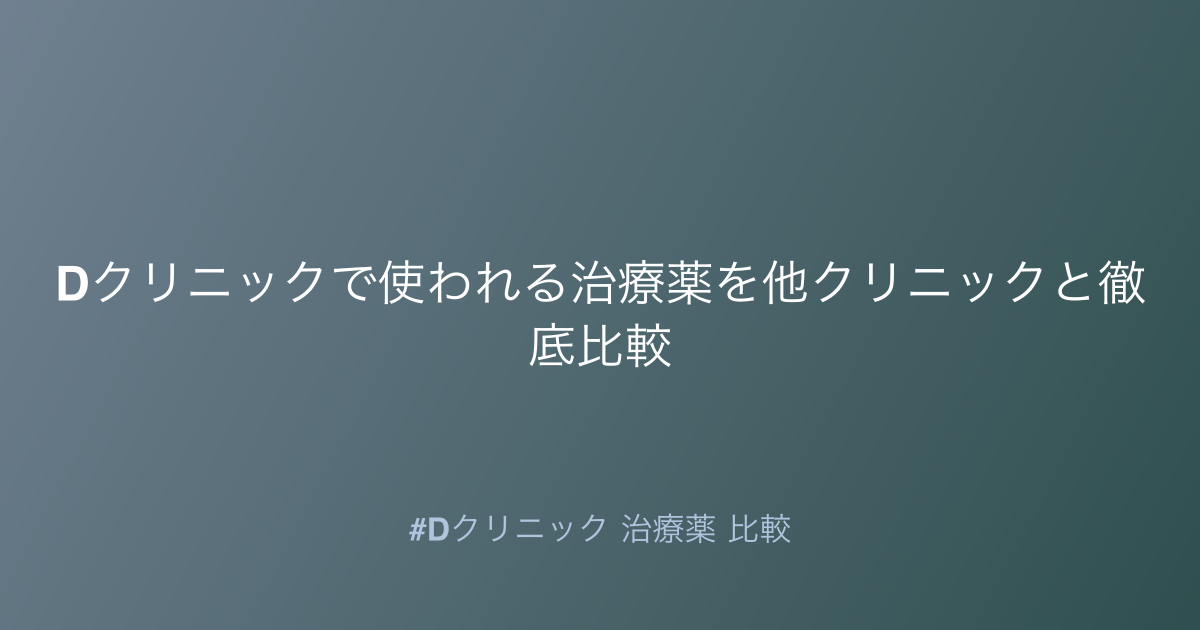 Dクリニックで使われる治療薬を他クリニックと徹底比較

#Dクリニック 治療薬 比較